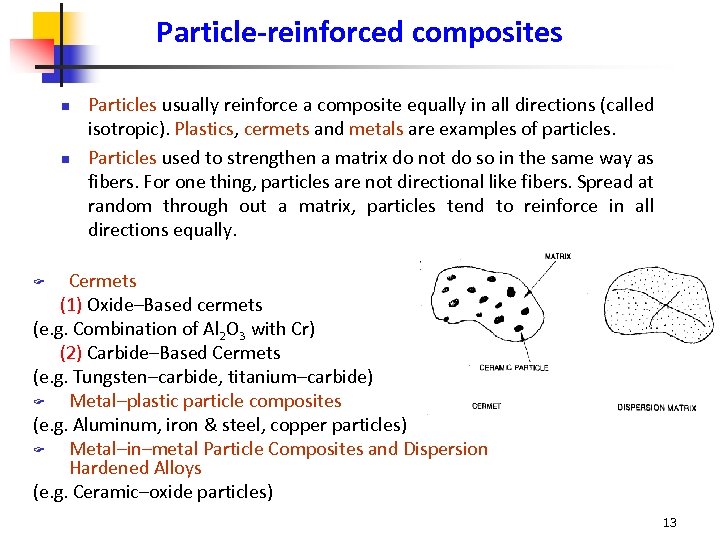 Particle-reinforced composites

Particles usually reinforce a composite equally in all directions (called isotropic). Plastics, cermets and metals are examples of particles.

Particles used to strengthen a matrix do not do so in the same way as fibers. For one thing, particles are not directional like fibers. Spread at random through out a matrix, particles tend to reinforce in all directions equally.

Cermets
(1) Oxide–Based cermets
(e.g. Combination of $Al_2O_3$ with Cr)
(2) Carbide–Based Cermets
(e.g. Tungsten–carbide, titanium–carbide)

Metal–plastic particle composites
(e.g. Aluminum, iron & steel, copper particles)

Metal–in–metal Particle Composites and Dispersion Hardened Alloys
(e.g. Ceramic–oxide particles)

MATRIX

CERAMIC PARTICLE

CERMET

DISPERSION MATRIX

13